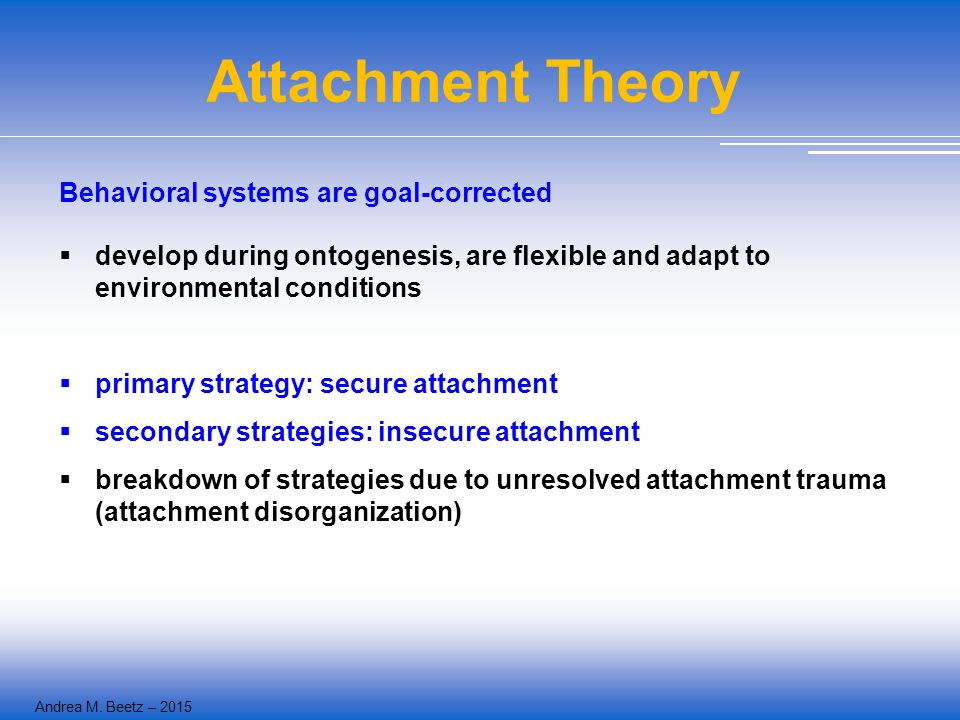 Attachment Theory

Behavioral systems are goal-corrected

▪ develop during ontogenesis, are flexible and adapt to environmental conditions

▪ primary strategy: secure attachment

▪ secondary strategies: insecure attachment

▪ breakdown of strategies due to unresolved attachment trauma (attachment disorganization)

Andrea M. Beetz – 2015